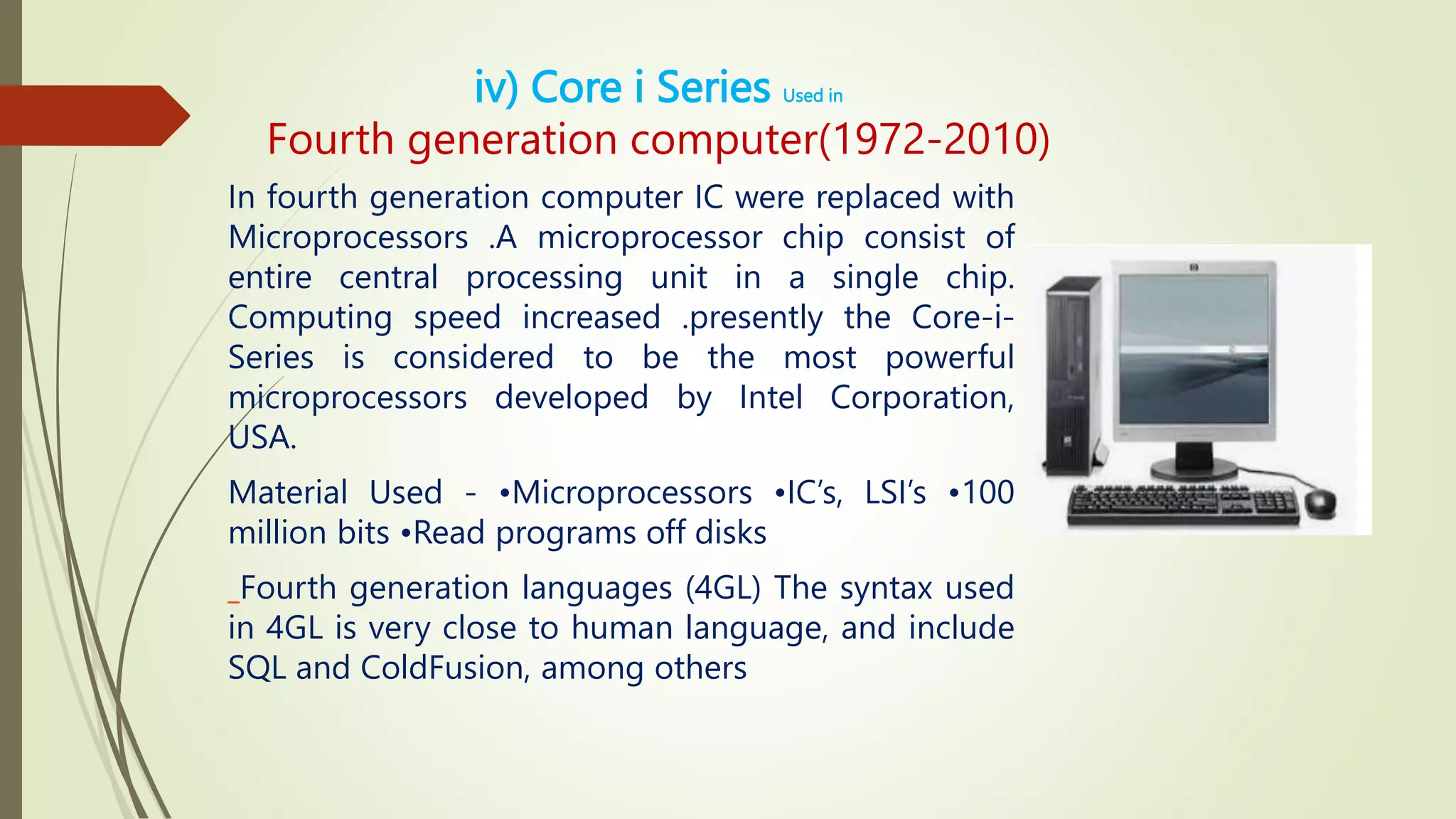 iv) Core i Series Used in
Fourth generation computer(1972-2010)

In fourth generation computer IC were replaced with Microprocessors .A microprocessor chip consist of entire central processing unit in a single chip. Computing speed increased .presently the Core-i-Series is considered to be the most powerful microprocessors developed by Intel Corporation, USA.

Material Used - •Microprocessors •IC's, LSI's •100 million bits •Read programs off disks

_Fourth generation languages (4GL) The syntax used in 4GL is very close to human language, and include SQL and ColdFusion, among others